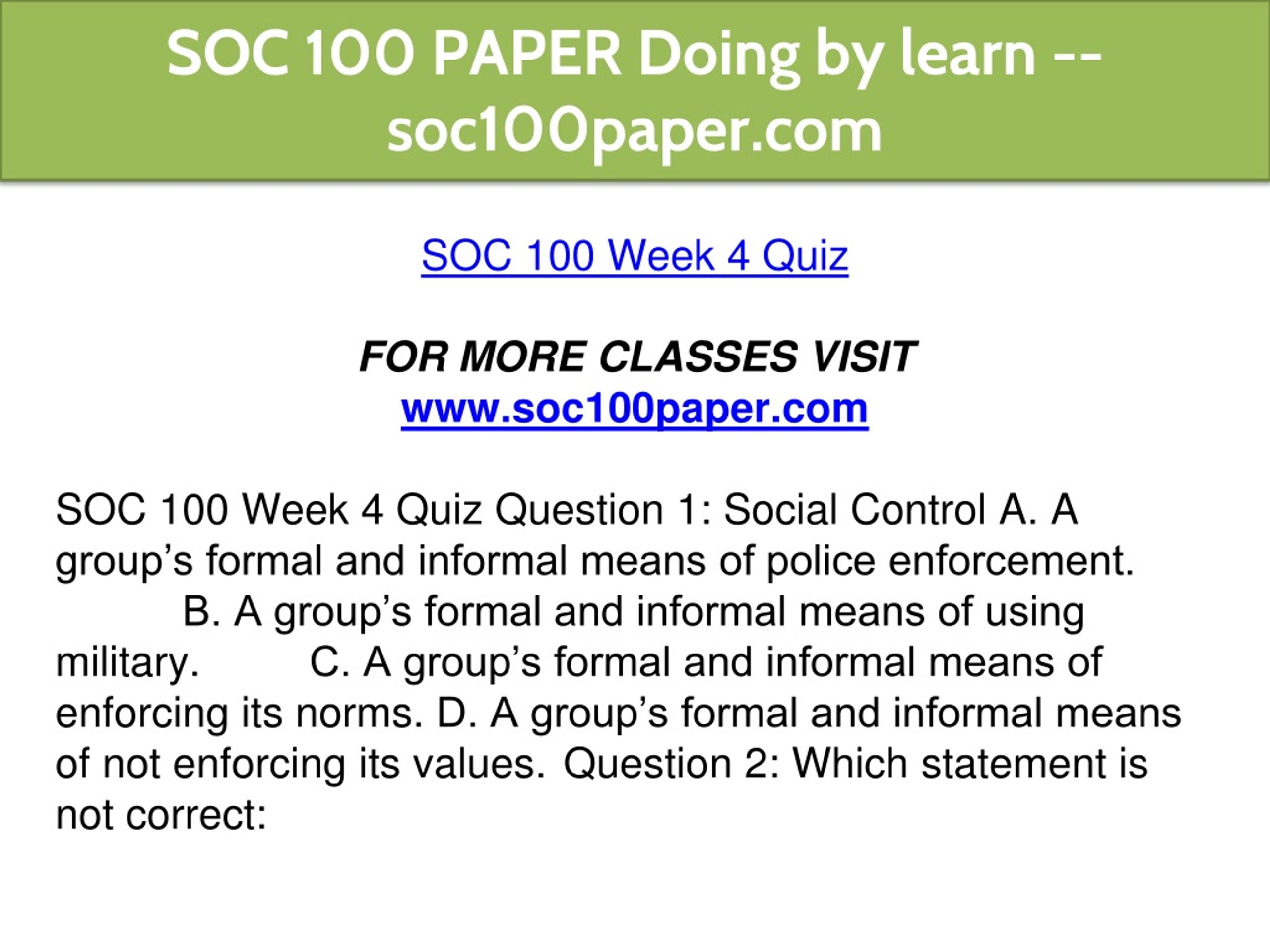 SOC 100 PAPER Doing by learn -- soc100paper.com

SOC 100 Week 4 Quiz

FOR MORE CLASSES VISIT
www.soc100paper.com

SOC 100 Week 4 Quiz Question 1: Social Control A. A group’s formal and informal means of police enforcement. B. A group’s formal and informal means of using military. C. A group’s formal and informal means of enforcing its norms. D. A group’s formal and informal means of not enforcing its values. Question 2: Which statement is not correct: